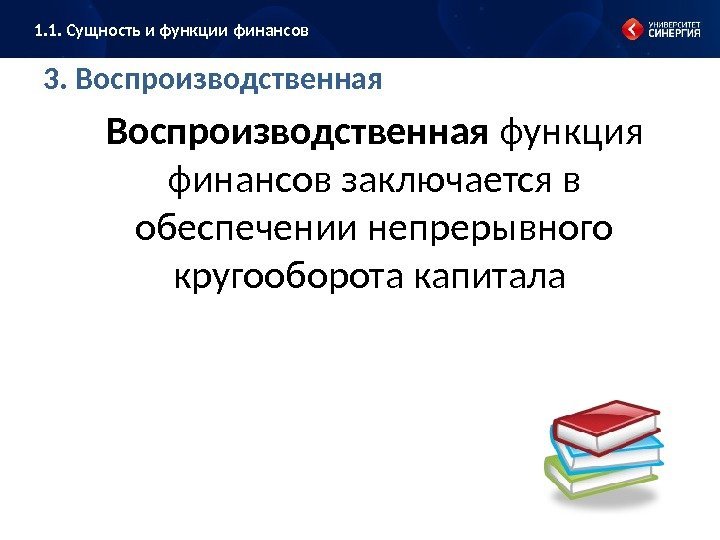 1.1. Сущность и функции финансов

УНИВЕРСИТЕТ СИНЕРГИЯ

3. Воспроизводственная

Воспроизводственная функция финансов заключается в обеспечении непрерывного кругооборота капитала